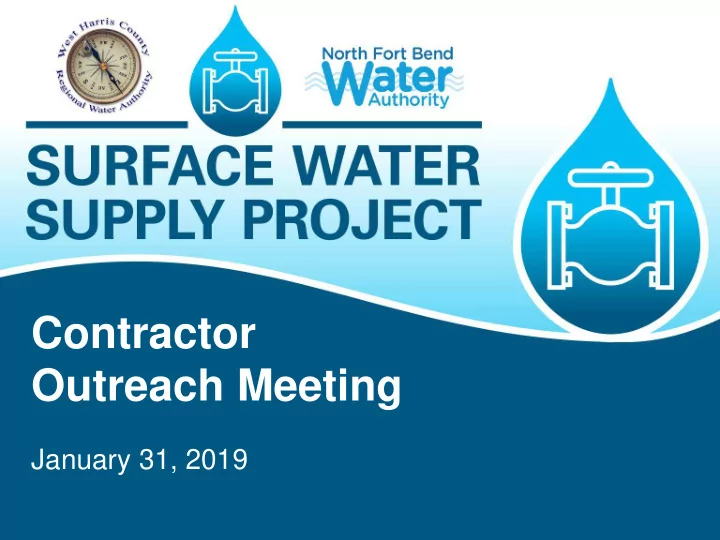 West Harris County Regional Water Authority

North Fort Bend Water Authority

SURFACE WATER SUPPLY PROJECT

Contractor Outreach Meeting

January 31, 2019